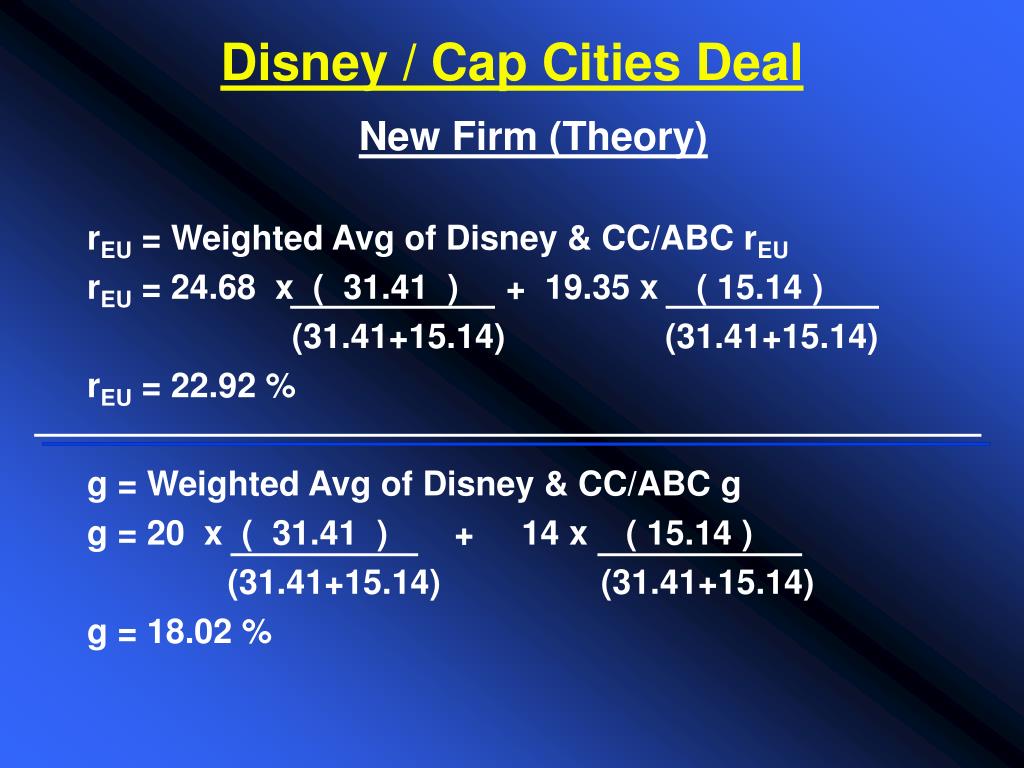 Disney / Cap Cities Deal

New Firm (Theory)

$r_{EU}$ = Weighted Avg of Disney & CC/ABC $r_{EU}$

$r_{EU} = 24.68 \times \frac{(31.41)}{(31.41+15.14)} + 19.35 \times \frac{(15.14)}{(31.41+15.14)}$

$r_{EU}$ = 22.92 %

g = Weighted Avg of Disney & CC/ABC g

$g = 20 \times \frac{(31.41)}{(31.41+15.14)} + 14 \times \frac{(15.14)}{(31.41+15.14)}$

g = 18.02 %